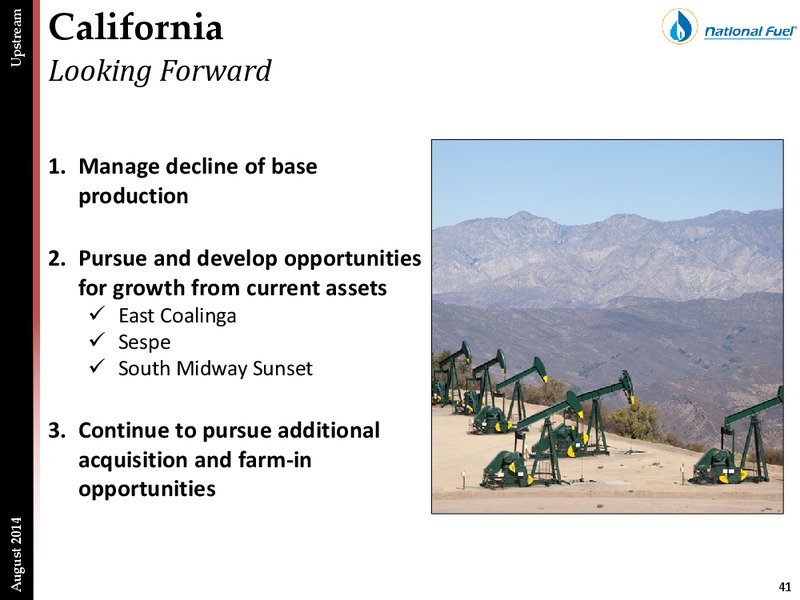 Upstream

California
Looking Forward

National Fuel

1. Manage decline of base production

2. Pursue and develop opportunities for growth from current assets
✓ East Coalinga
✓ Sespe
✓ South Midway Sunset

3. Continue to pursue additional acquisition and farm-in opportunities

August 2014

41